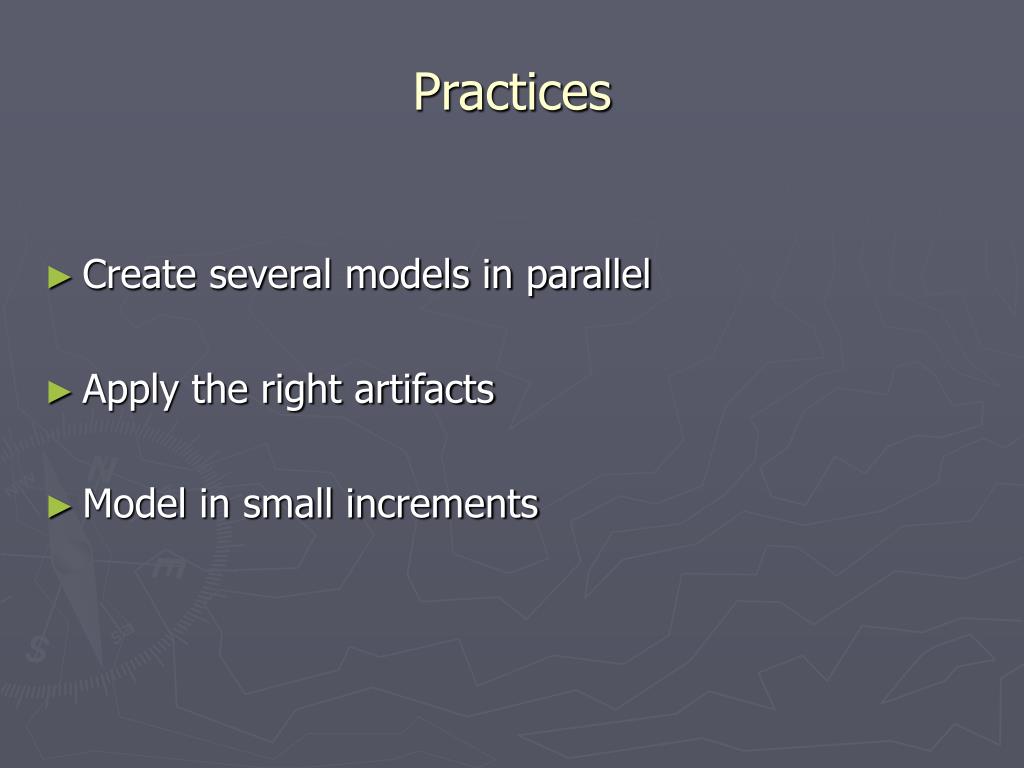 Practices

► Create several models in parallel

► Apply the right artifacts

► Model in small increments